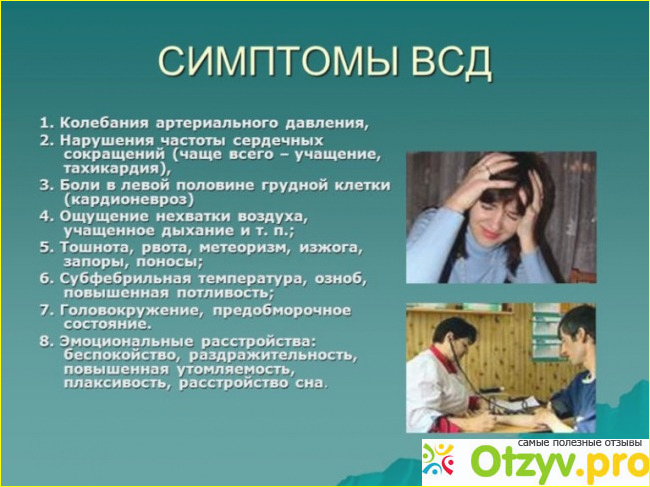 СИМПТОМЫ ВСД

1. Колебания артериального давления,
2. Нарушения частоты сердечных сокращений (чаще всего – учащение, тахикардия),
3. Боли в левой половине грудной клетки (кардионевроз)
4. Ощущение нехватки воздуха, учащенное дыхание и т. п.;
5. Тошнота, рвота, метеоризм, изжога, запоры, поносы;
6. Субфебрильная температура, озноб, повышенная потливость;
7. Головокружение, предобморочное состояние.
8. Эмоциональные расстройства: беспокойство, раздражительность, повышенная утомляемость, плаксивость, расстройство сна.

самые полезные отзывы
Otzyv.pro